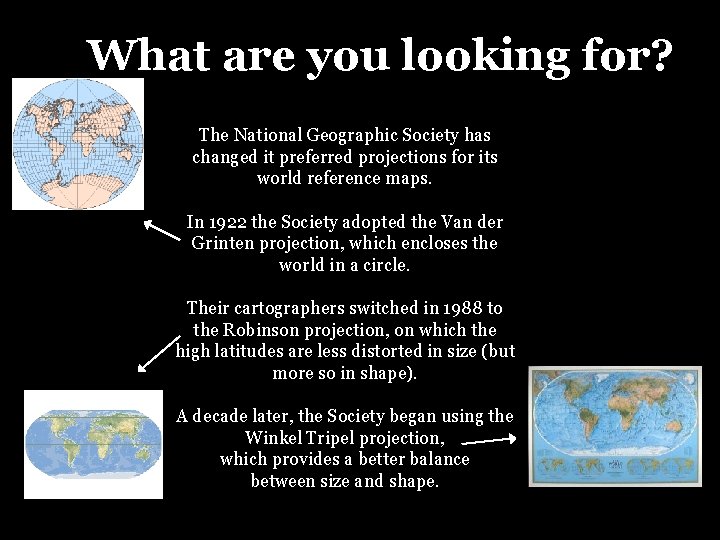 What are you looking for?

The National Geographic Society has changed it preferred projections for its world reference maps.

In 1922 the Society adopted the Van der Grinten projection, which encloses the world in a circle.

Their cartographers switched in 1988 to the Robinson projection, on which the high latitudes are less distorted in size (but more so in shape).

A decade later, the Society began using the Winkel Tripel projection, which provides a better balance between size and shape.